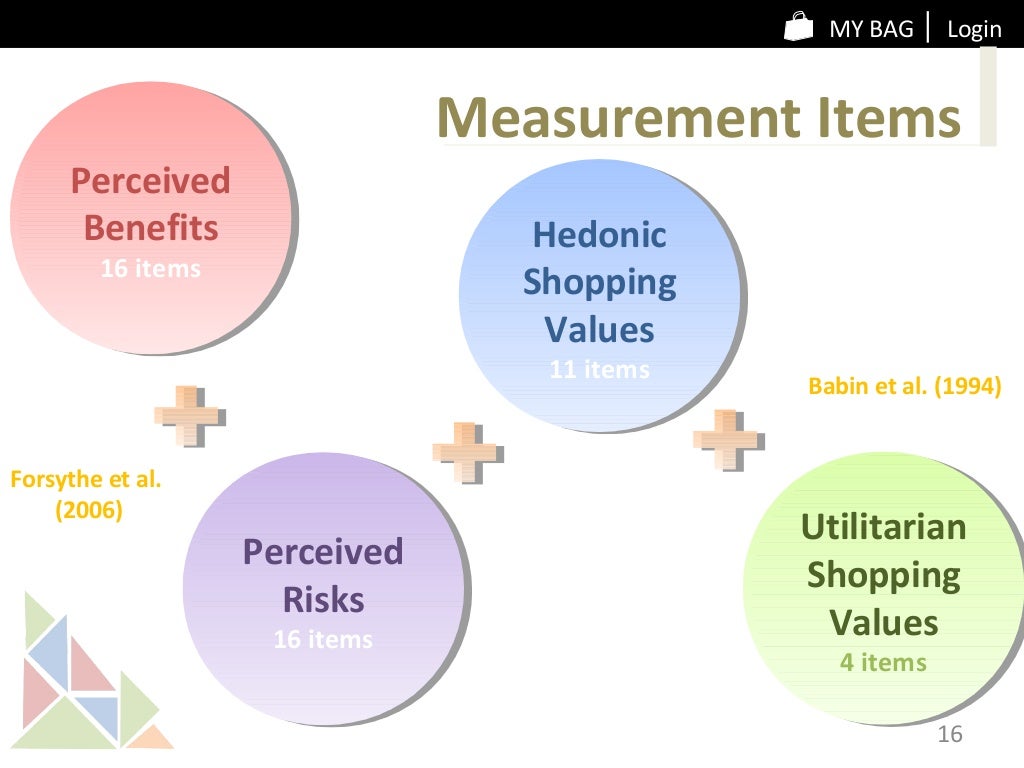 MY BAG | Login

Measurement Items

Perceived Benefits
16 items

Hedonic Shopping Values
11 items

Babin et al. (1994)

Forsythe et al. (2006)

Perceived Risks
16 items

Utilitarian Shopping Values
4 items

16